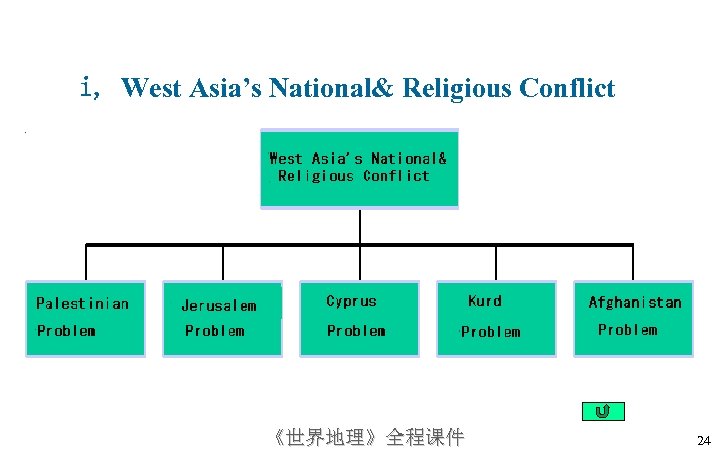 i, West Asia's National& Religious Conflict

West Asia's National& Religious Conflict

Palestinian Problem

Jerusalem Problem

Cyprus Problem

Kurd Problem

Afghanistan Problem

《世界地理》全程课件

24